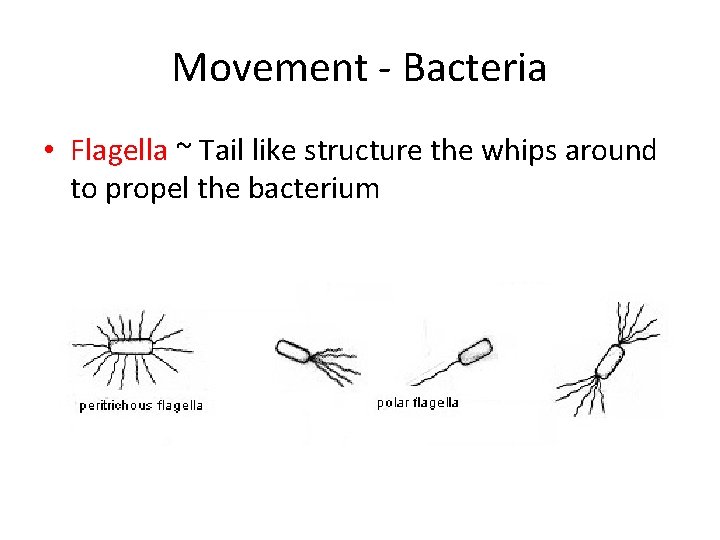 Movement - Bacteria

• Flagella ~ Tail like structure the whips around to propel the bacterium

peritrichous flagella

polar flagella